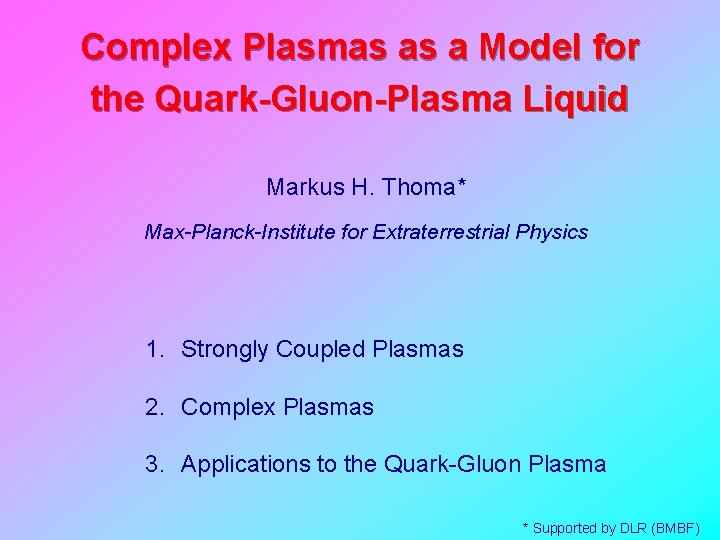 Complex Plasmas as a Model for the Quark-Gluon-Plasma Liquid

Markus H. Thoma*

Max-Planck-Institute for Extraterrestrial Physics

1. Strongly Coupled Plasmas

2. Complex Plasmas

3. Applications to the Quark-Gluon Plasma

* Supported by DLR (BMBF)